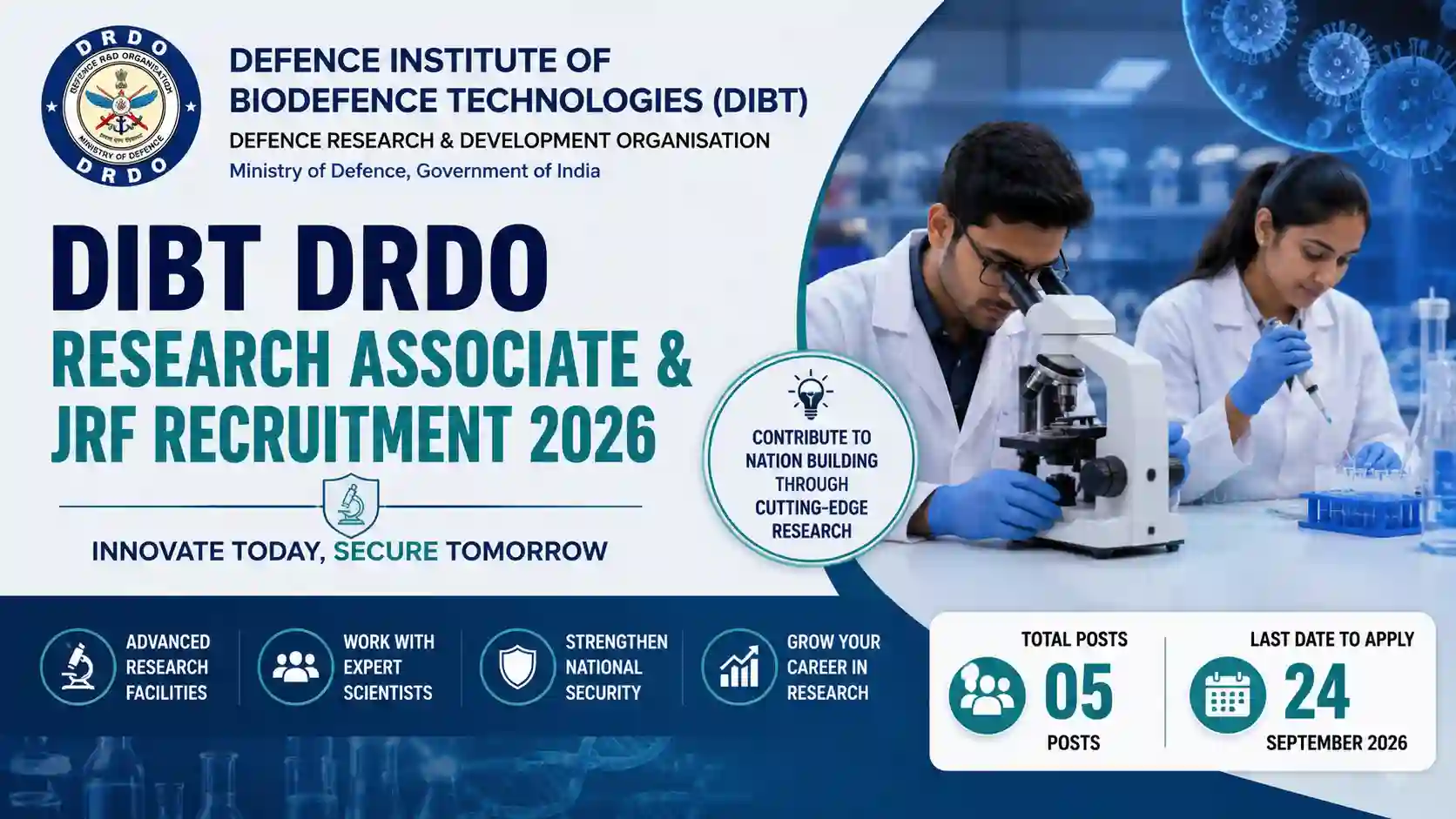 DRDO
DEFENCE R&D ORGANISATION
MINISTRY OF DEFENCE
DRDO

DEFENCE INSTITUTE OF BIODEFENCE TECHNOLOGIES (DIBT)
DEFENCE RESEARCH & DEVELOPMENT ORGANISATION
Ministry of Defence, Government of India

DIBT DRDO
RESEARCH ASSOCIATE & JRF RECRUITMENT 2026

INNOVATE TODAY, SECURE TOMORROW

CONTRIBUTE TO NATION BUILDING THROUGH CUTTING-EDGE RESEARCH

ADVANCED RESEARCH FACILITIES

WORK WITH EXPERT SCIENTISTS

STRENGTHEN NATIONAL SECURITY

GROW YOUR CAREER IN RESEARCH

TOTAL POSTS
05
POSTS

LAST DATE TO APPLY
24
SEPTEMBER 2026